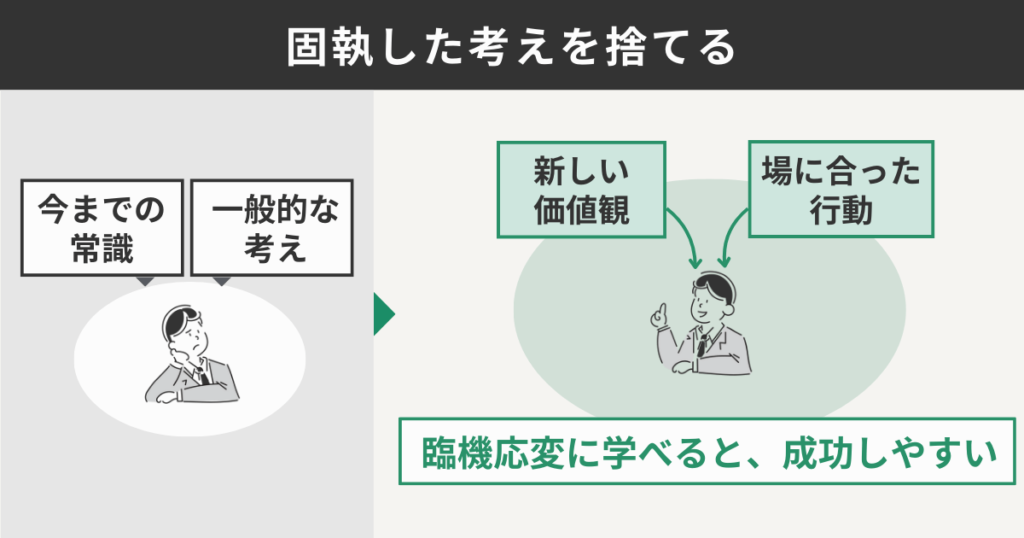 固執した考えを捨てる

今までの常識

一般的な考え

新しい価値観

場に合った行動

臨機応変に学べると、成功しやすい